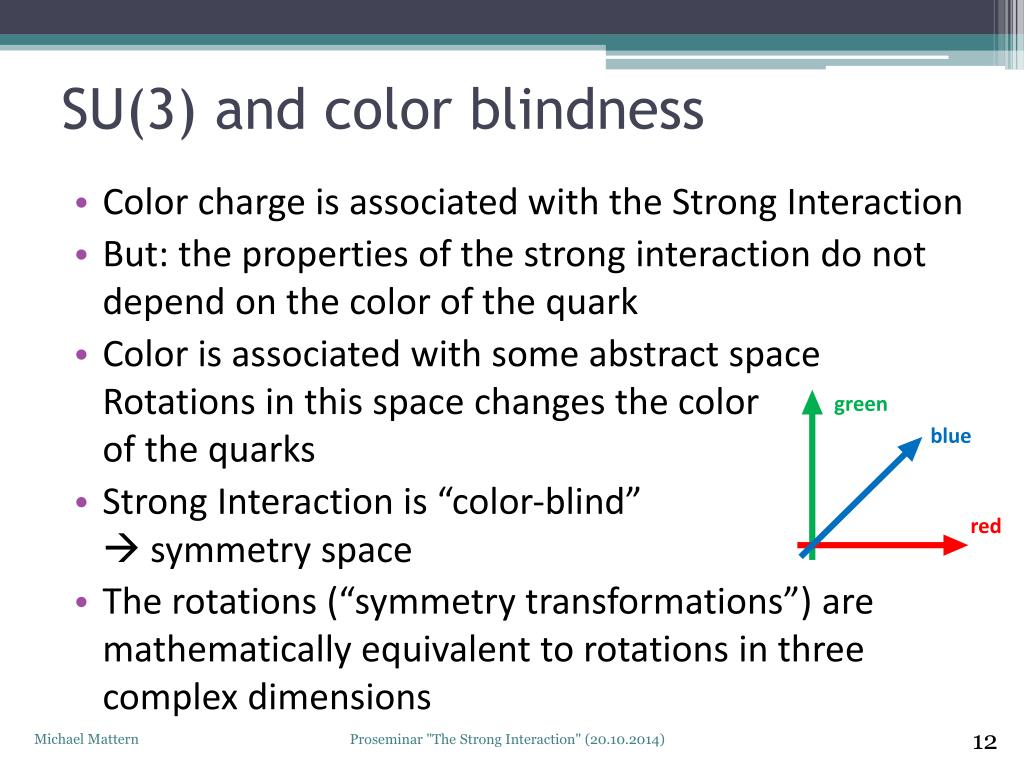 SU(3) and color blindness

• Color charge is associated with the Strong Interaction
• But: the properties of the strong interaction do not depend on the color of the quark
• Color is associated with some abstract space Rotations in this space changes the color of the quarks
• Strong Interaction is “color-blind” → symmetry space
• The rotations (“symmetry transformations”) are mathematically equivalent to rotations in three complex dimensions

green
blue
red

Michael Mattern
Proseminar "The Strong Interaction" (20.10.2014)
12